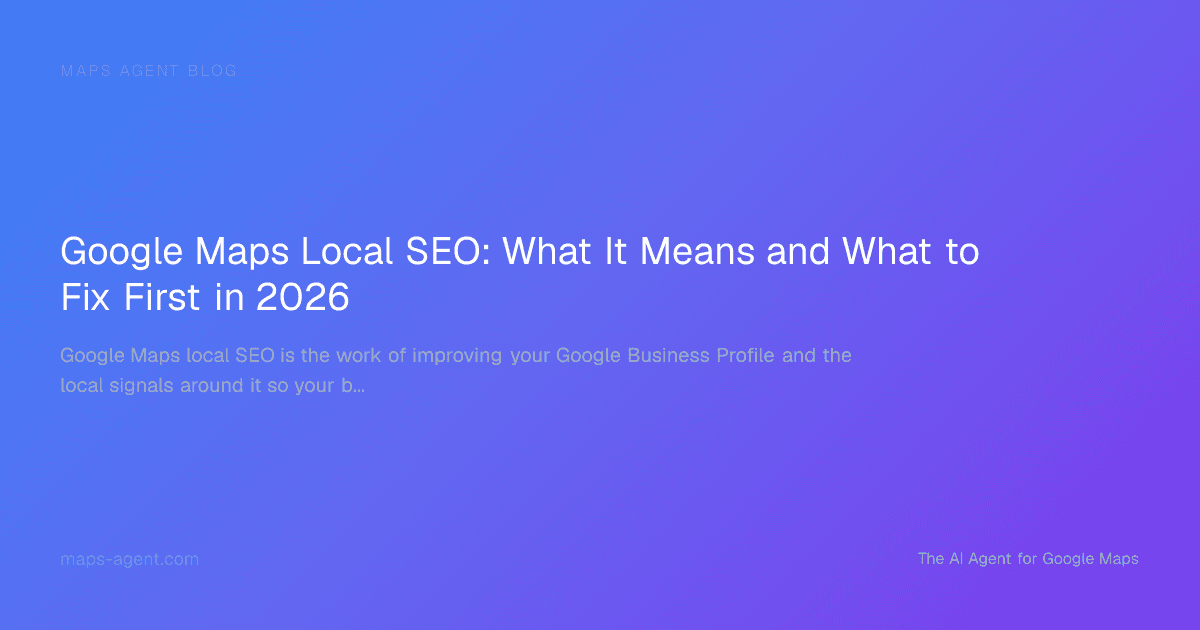 MAPS AGENT BLOG

Google Maps Local SEO: What It Means and What to Fix First in 2026

Google Maps local SEO is the work of improving your Google Business Profile and the local signals around it so your b...

maps-agent.com

The AI Agent for Google Maps